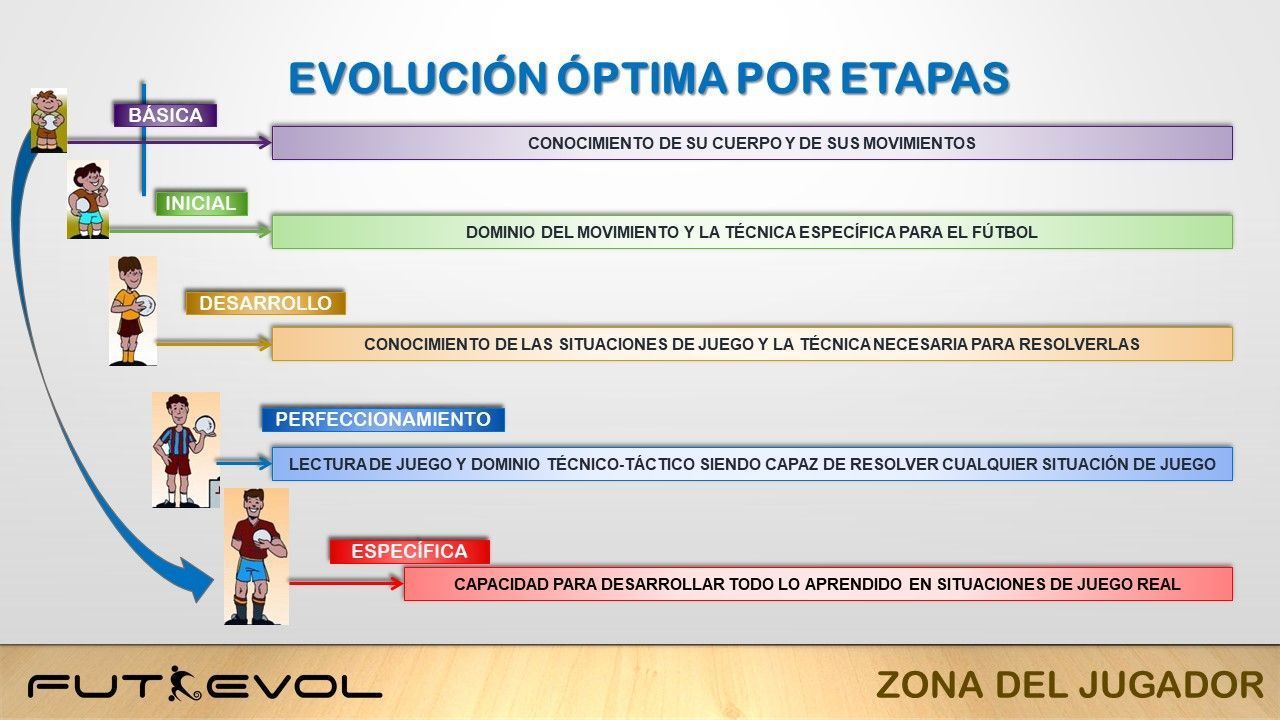 EVOLUCIÓN ÓPTIMA POR ETAPAS

BÁSICA

CONOCIMIENTO DE SU CUERPO Y DE SUS MOVIMIENTOS

INICIAL

DOMINIO DEL MOVIMIENTO Y LA TÉCNICA ESPECÍFICA PARA EL FÚTBOL

DESARROLLO

CONOCIMIENTO DE LAS SITUACIONES DE JUEGO Y LA TÉCNICA NECESARIA PARA RESOLVERLAS

PERFECCIONAMIENTO

LECTURA DE JUEGO Y DOMINIO TÉCNICO-TÁCTICO SIENDO CAPAZ DE RESOLVER CUALQUIER SITUACIÓN DE JUEGO

ESPECÍFICA

CAPACIDAD PARA DESARROLLAR TODO LO APRENDIDO EN SITUACIONES DE JUEGO REAL

FUTEVOL

ZONA DEL JUGADOR